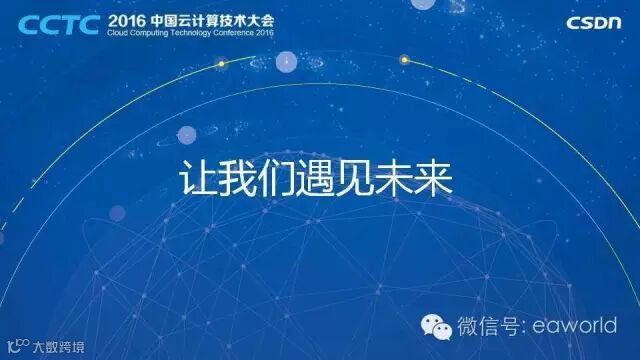 CCTC 2016 中国云计算技术大会
Cloud Computing Technology Conference 2016

CSDN

让我们遇见未来

微信号: eaworld

大数跨境